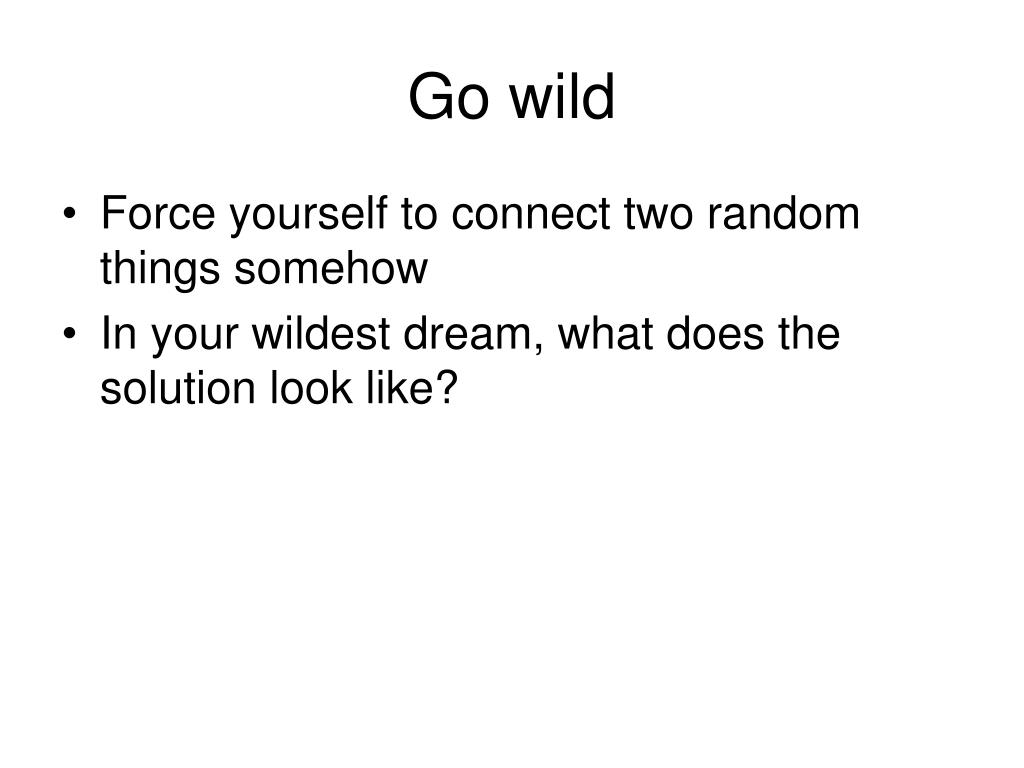 Go wild

• Force yourself to connect two random things somehow
• In your wildest dream, what does the solution look like?